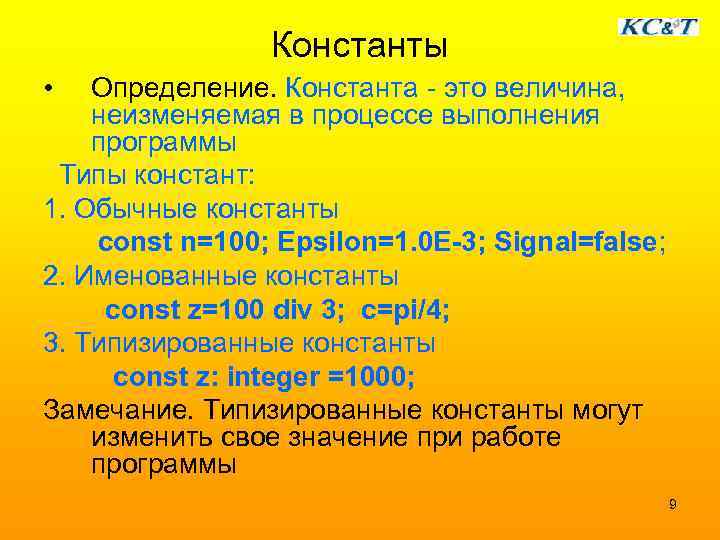 KC&T

Константы

• Определение. Константа - это величина, неизменяемая в процессе выполнения программы

Типы констант:

1. Обычные константы

const n=100; Epsilon=1.0E-3; Signal=false;

2. Именованные константы

const z=100 div 3; c=pi/4;

3. Типизированные константы

const z: integer =1000;

Замечание. Типизированные константы могут изменить свое значение при работе программы

9